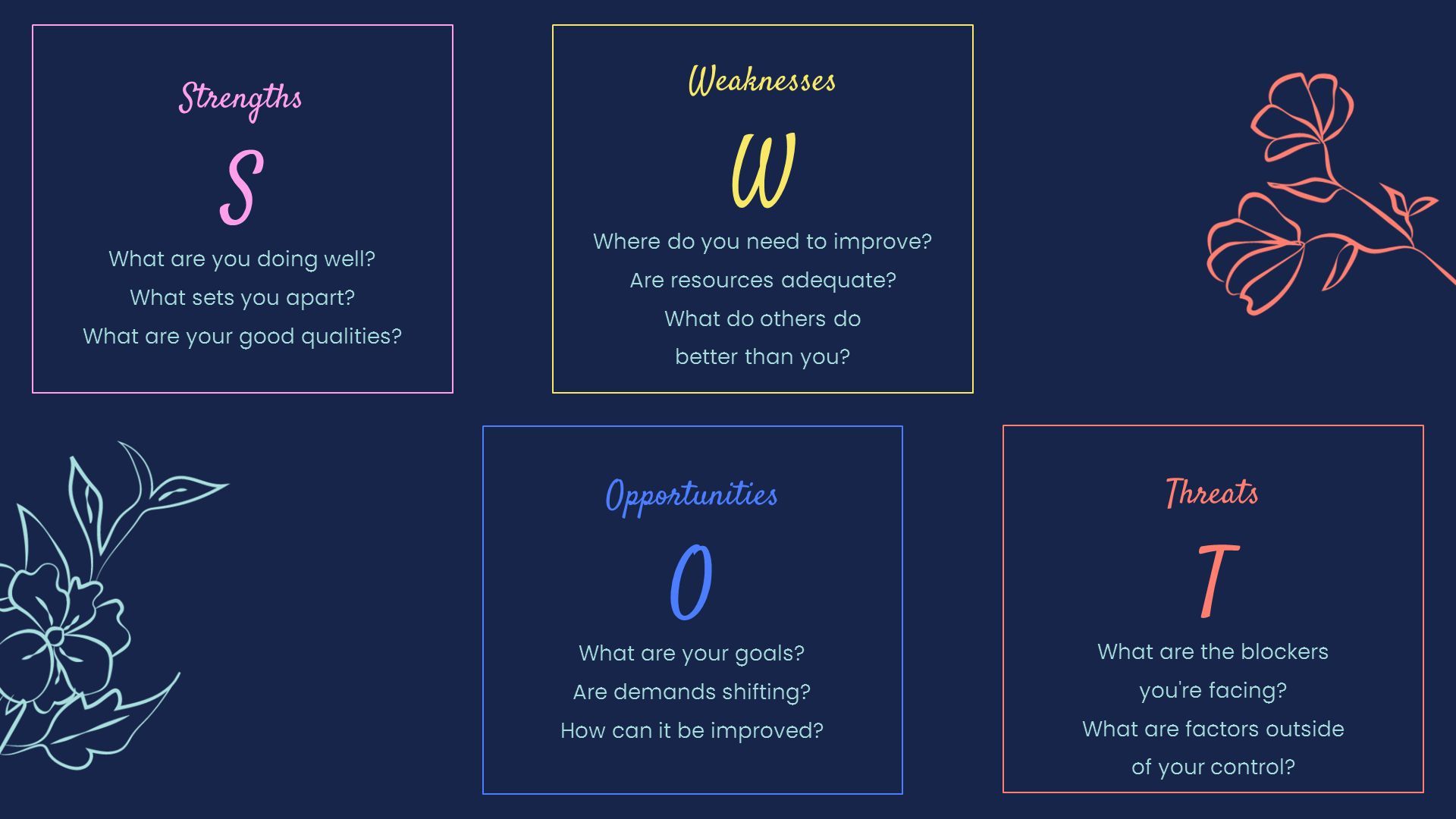 Strengths

S

What are you doing well?
What sets you apart?
What are your good qualities?

Weaknesses

W

Where do you need to improve?
Are resources adequate?
What do others do better than you?

Opportunities

O

What are your goals?
Are demands shifting?
How can it be improved?

Threats

T

What are the blockers you're facing?
What are factors outside of your control?